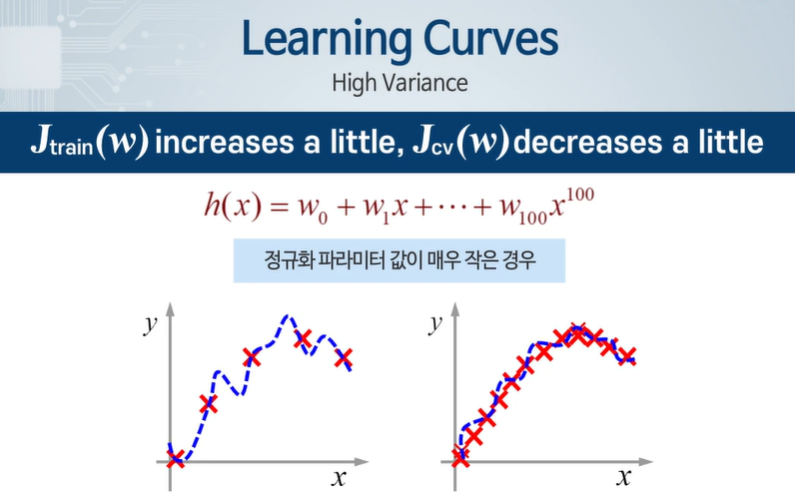 Learning Curves

High Variance

$J_{train}(w)$ increases a little, $J_{cv}(w)$ decreases a little

$h(x) = w_0 + w_1 x + \cdots + w_{100} x^{100}$

정규화 파라미터 값이 매우 작은 경우

$y$

$x$

$y$

$x$